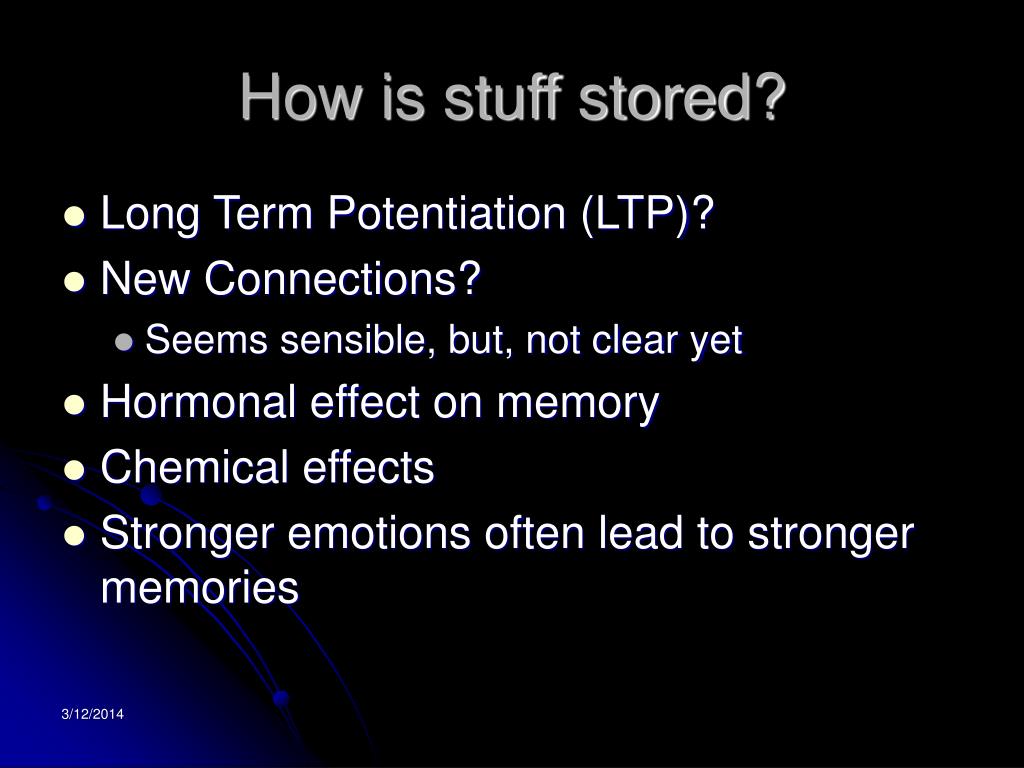 How is stuff stored?

- Long Term Potentiation (LTP)?
- New Connections?
  - Seems sensible, but, not clear yet
- Hormonal effect on memory
- Chemical effects
- Stronger emotions often lead to stronger memories

3/12/2014